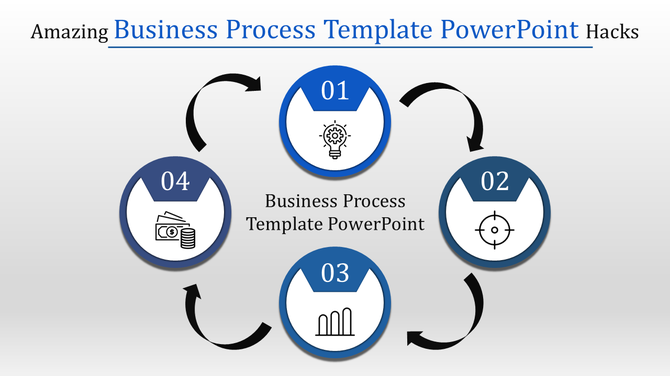 Amazing Business Process Template PowerPoint Hacks

01

02

03

04

Business Process Template PowerPoint